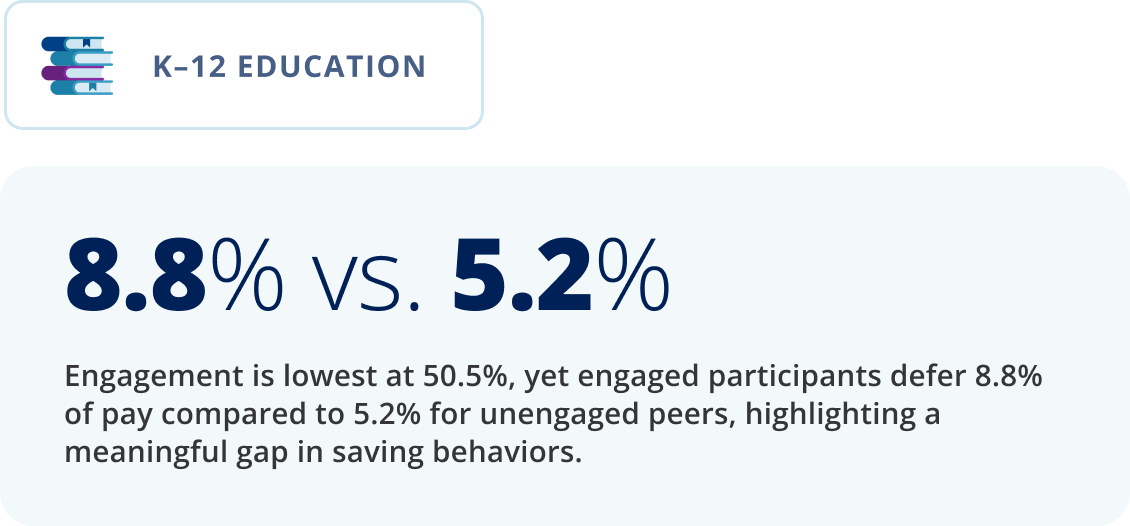 K–12 EDUCATION

8.8% VS. 5.2%

Engagement is lowest at 50.5%, yet engaged participants defer 8.8% of pay compared to 5.2% for unengaged peers, highlighting a meaningful gap in saving behaviors.